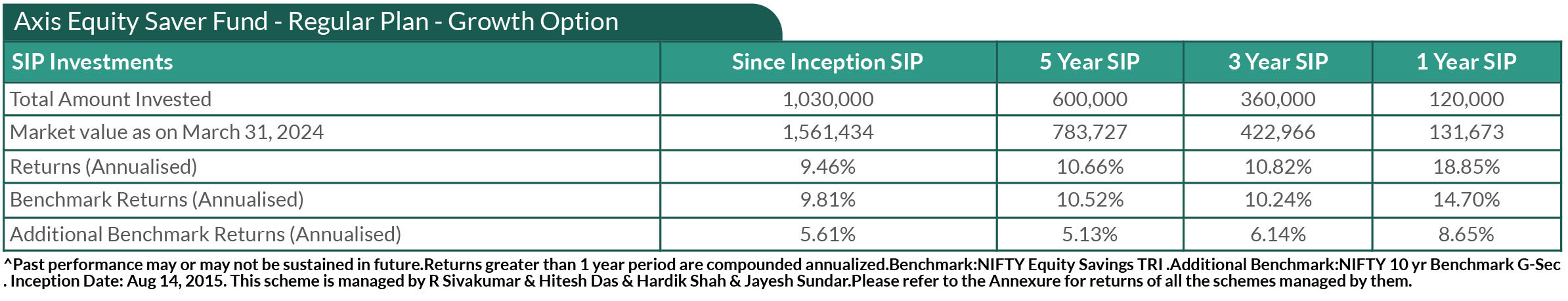 Axis Equity Saver Fund - Regular Plan - Growth Option

| SIP Investments | Since Inception SIP | 5 Year SIP | 3 Year SIP | 1 Year SIP |
|---|---|---|---|---|
| Total Amount Invested | 1,030,000 | 600,000 | 360,000 | 120,000 |
| Market value as on March 31, 2024 | 1,561,434 | 783,727 | 422,966 | 131,673 |
| Returns (Annualised) | 9.46% | 10.66% | 10.82% | 18.85% |
| Benchmark Returns (Annualised) | 9.81% | 10.52% | 10.24% | 14.70% |
| Additional Benchmark Returns (Annualised) | 5.61% | 5.13% | 6.14% | 8.65% |

^Past performance may or may not be sustained in future.Returns greater than 1 year period are compounded annualized.Benchmark:NIFTY Equity Savings TRI .Additional Benchmark:NIFTY 10 yr Benchmark G-Sec . Inception Date: Aug 14, 2015. This scheme is managed by R Sivakumar & Hitesh Das & Hardik Shah & Jayesh Sundar.Please refer to the Annexure for returns of all the schemes managed by them.